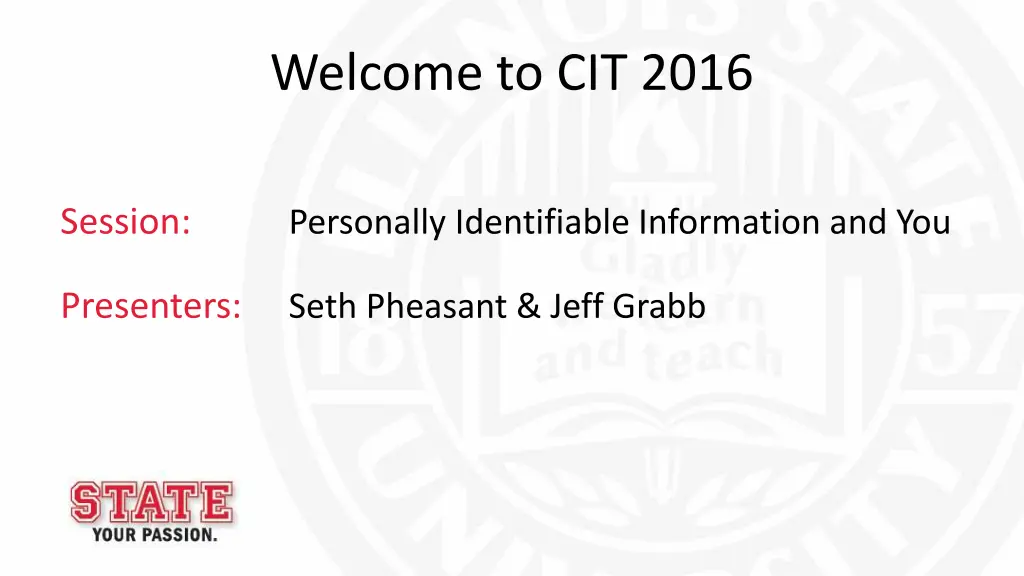 Welcome to CIT 2016

Session: Personally Identifiable Information and You

Presenters: Seth Pheasant & Jeff Grabb

STATE
YOUR PASSION.